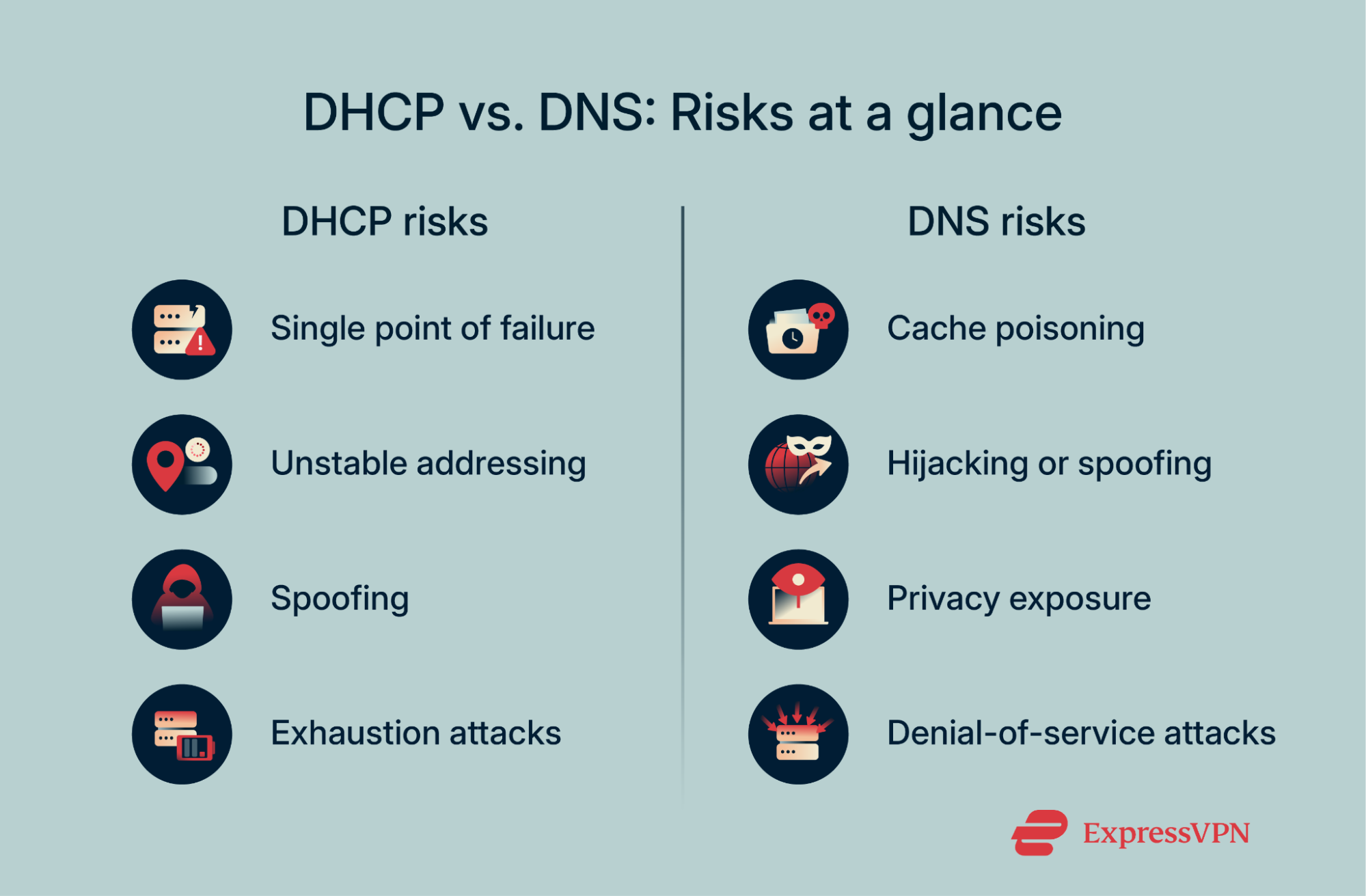 DHCP vs. DNS: Risks at a glance

DHCP risks

Single point of failure

Unstable addressing

Spoofing

Exhaustion attacks

DNS risks

Cache poisoning

Hijacking or spoofing

Privacy exposure

Denial-of-service attacks

ExpressVPN